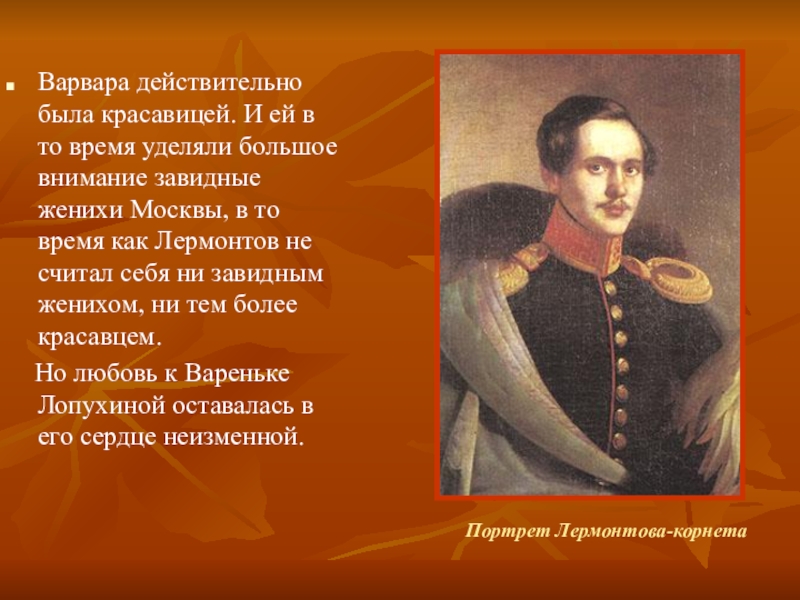 Варвара действительно была красавицей. И ей в то время уделяли большое внимание завидные женихи Москвы, в то время как Лермонтов не считал себя ни завидным женихом, ни тем более красавцем.

Но любовь к Вареньке Лопухиной оставалась в его сердце неизменной.

Портрет Лермонтова-корнета